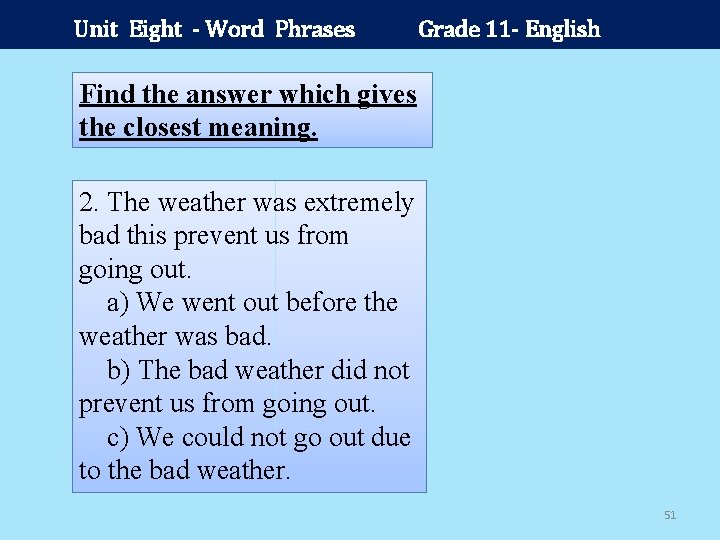 Unit Eight - Word Phrases Grade 11- English

Find the answer which gives the closest meaning.

2. The weather was extremely bad this prevent us from going out.
a) We went out before the weather was bad.
b) The bad weather did not prevent us from going out.
c) We could not go out due to the bad weather.

51